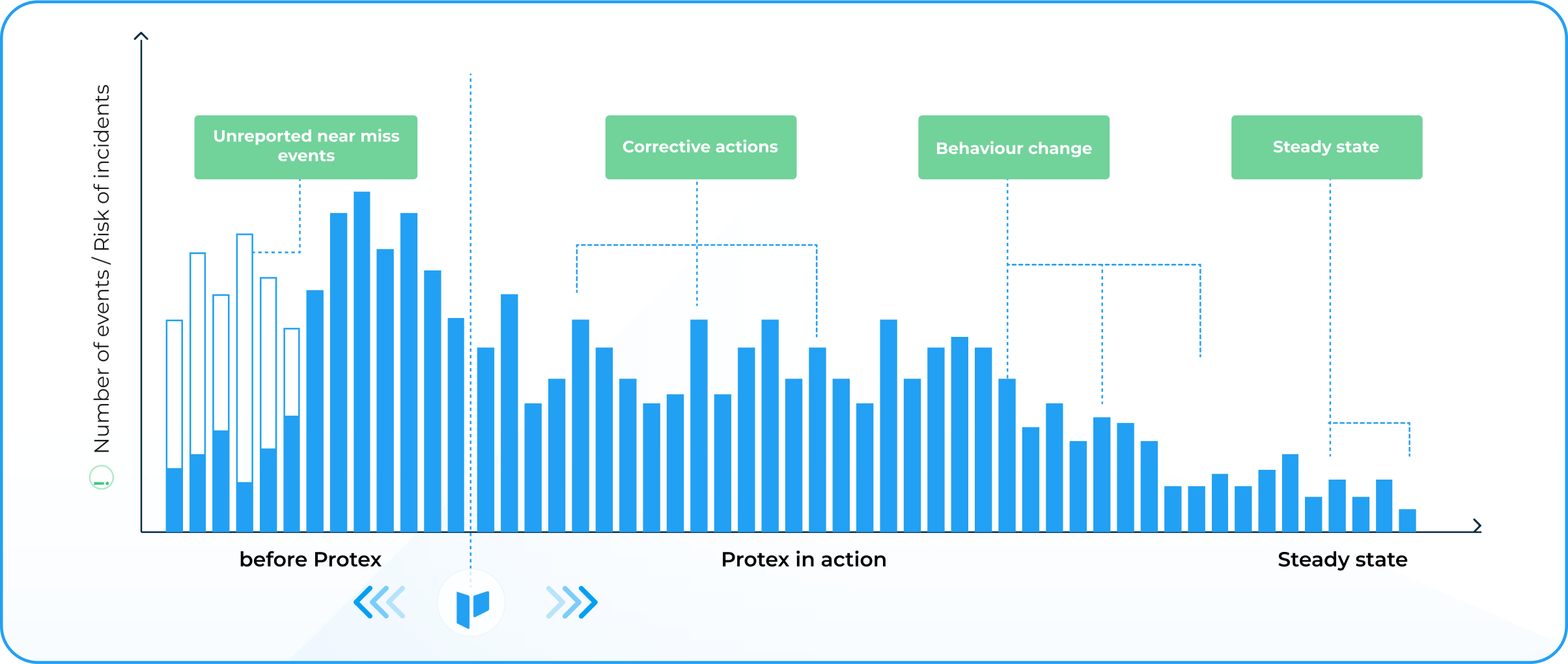 Number of events / Risk of incidents

Unreported near miss events

Corrective actions

Behaviour change

Steady state

before Protex

Protex in action

Steady state